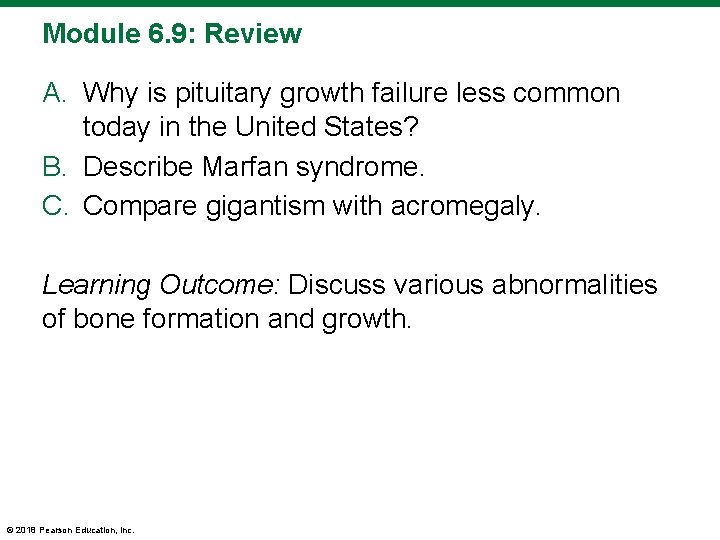 Module 6.9: Review

A. Why is pituitary growth failure less common today in the United States?
B. Describe Marfan syndrome.
C. Compare gigantism with acromegaly.

Learning Outcome: Discuss various abnormalities of bone formation and growth.

© 2018 Pearson Education, Inc.